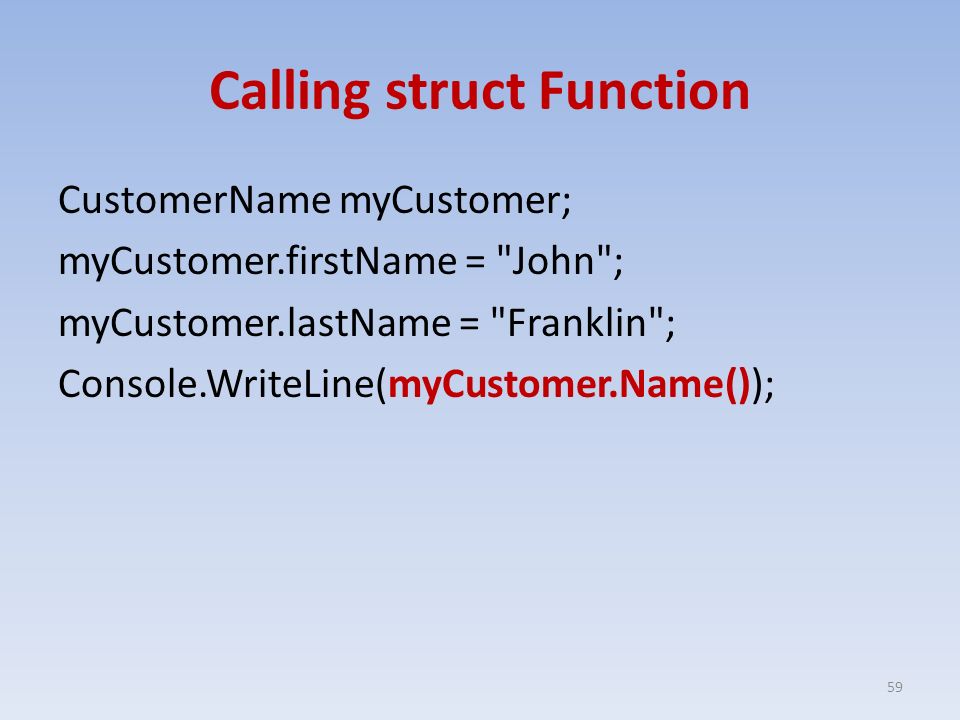 Calling struct Function

CustomerName myCustomer;
myCustomer.firstName = "John";
myCustomer.lastName = "Franklin";
Console.WriteLine(myCustomer.Name());

59